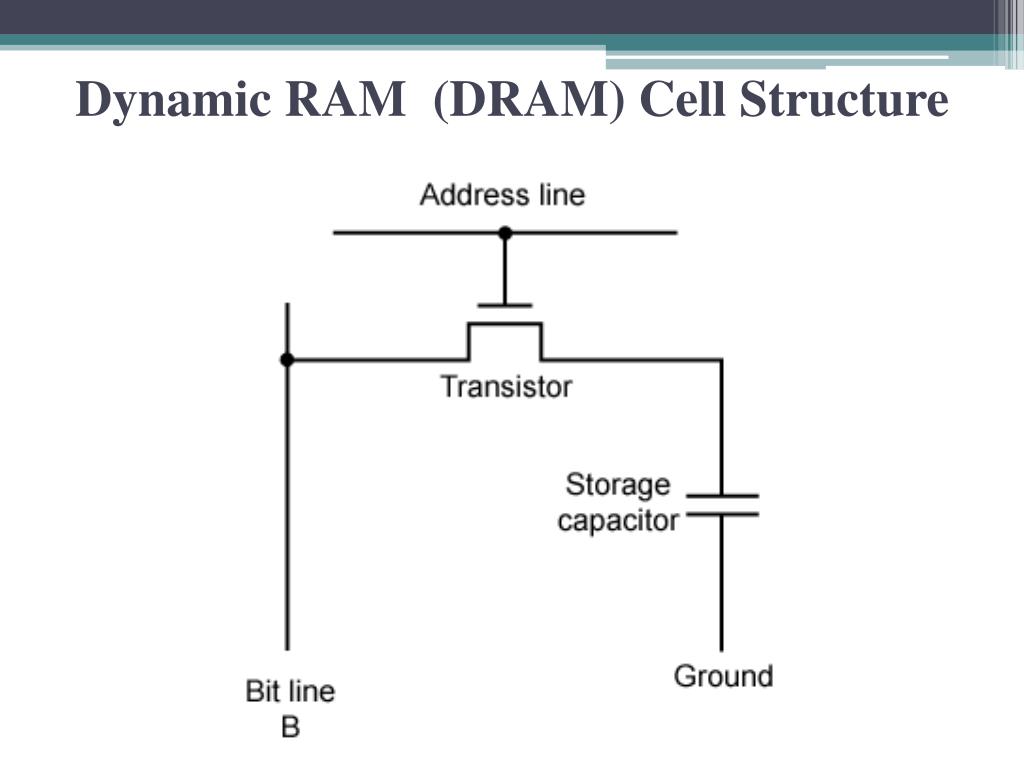 Dynamic RAM (DRAM) Cell Structure

Address line

Transistor

Storage capacitor

Bit line B

Ground